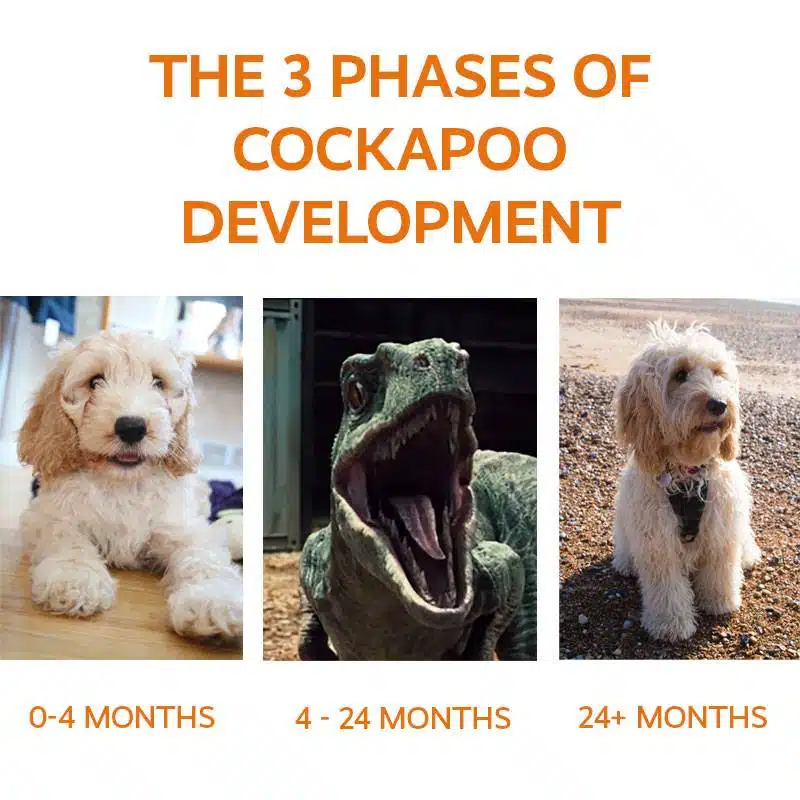 THE 3 PHASES OF COCKAPOO DEVELOPMENT

0-4 MONTHS

4 - 24 MONTHS

24+ MONTHS